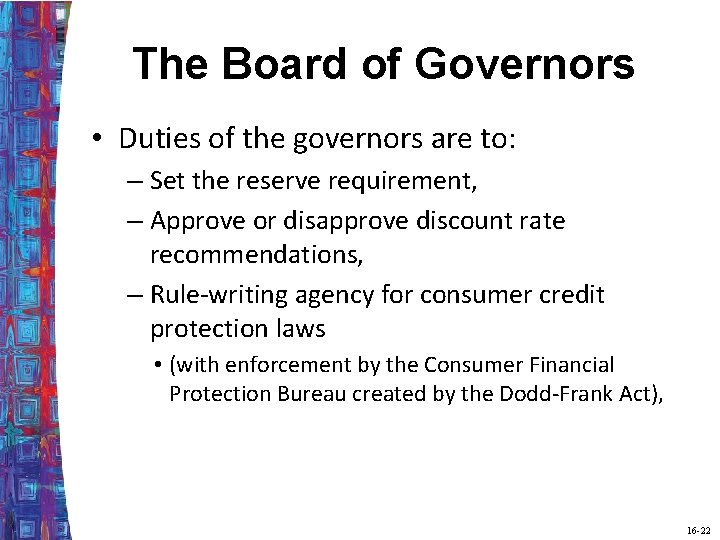 The Board of Governors

• Duties of the governors are to:
– Set the reserve requirement,
– Approve or disapprove discount rate recommendations,
– Rule-writing agency for consumer credit protection laws
• (with enforcement by the Consumer Financial Protection Bureau created by the Dodd-Frank Act),

16-22